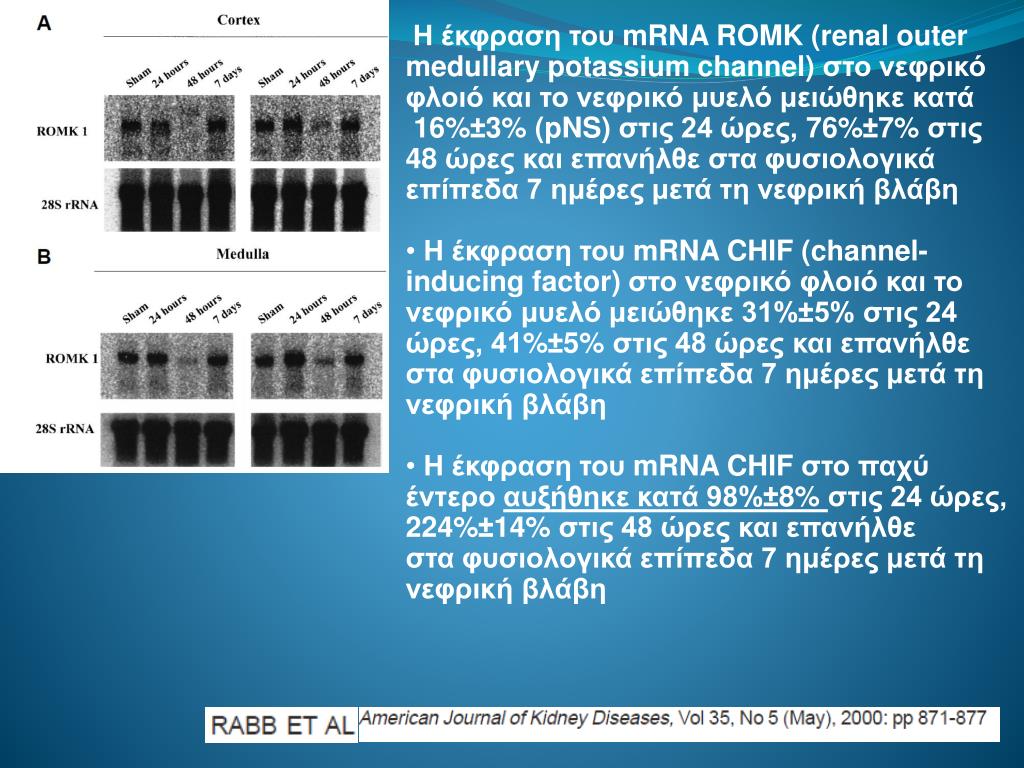 A

Cortex

Sham 24 hours 48 hours 7 days Sham 24 hours 48 hours 7 days

ROMK 1

28S rRNA

B

Medulla

Sham 24 hours 48 hours 7 days Sham 24 hours 48 hours 7 days

ROMK 1

28S rRNA

Η έκφραση του mRNA ROMK (renal outer medullary potassium channel) στο νεφρικό φλοιό και το νεφρικό μυελό μειώθηκε κατά 16%±3% (pNS) στις 24 ώρες, 76%±7% στις 48 ώρες και επανήλθε στα φυσιολογικά επίπεδα 7 ημέρες μετά τη νεφρική βλάβη

• Η έκφραση του mRNA CHIF (channel-inducing factor) στο νεφρικό φλοιό και το νεφρικό μυελό μειώθηκε 31%±5% στις 24 ώρες, 41%±5% στις 48 ώρες και επανήλθε στα φυσιολογικά επίπεδα 7 ημέρες μετά τη νεφρική βλάβη

• Η έκφραση του mRNA CHIF στο παχύ έντερο αυξήθηκε κατά 98%±8% στις 24 ώρες, 224%±14% στις 48 ώρες και επανήλθε στα φυσιολογικά επίπεδα 7 ημέρες μετά τη νεφρική βλάβη

RABB ET AL American Journal of Kidney Diseases, Vol 35, No 5 (May), 2000: pp 871-877